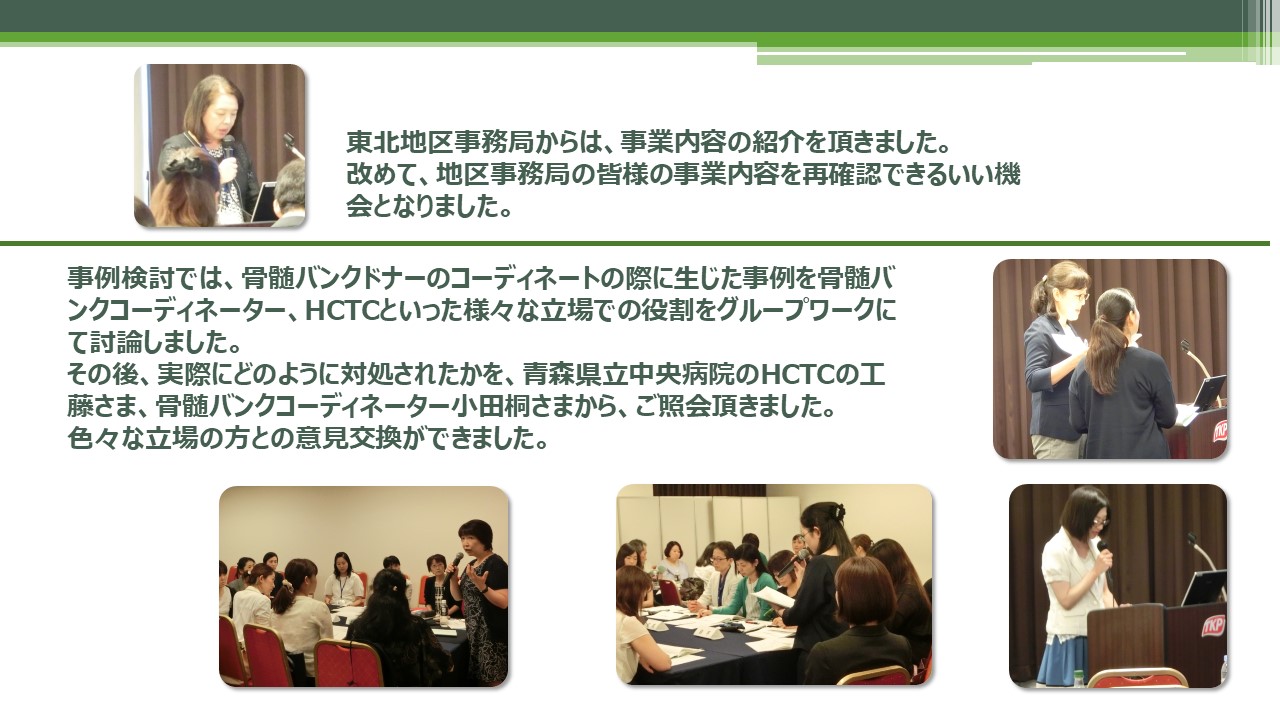 東北地区事務局からは、事業内容の紹介を頂きました。
改めて、地区事務局の皆様の事業内容を再確認できるいい機会となりました。

事例検討では、骨髄バンクドナーのコーディネートの際に生じた事例を骨髄バンクコーディネーター、HCTCといった様々な立場での役割をグループワークにて討論しました。
その後、実際にどのように対処されたかを、青森県立中央病院のHCTCの工藤さま、骨髄バンクコーディネーター小田桐さまから、ご照会頂きました。
色々な立場の方との意見交換ができました。

TKP

TKP